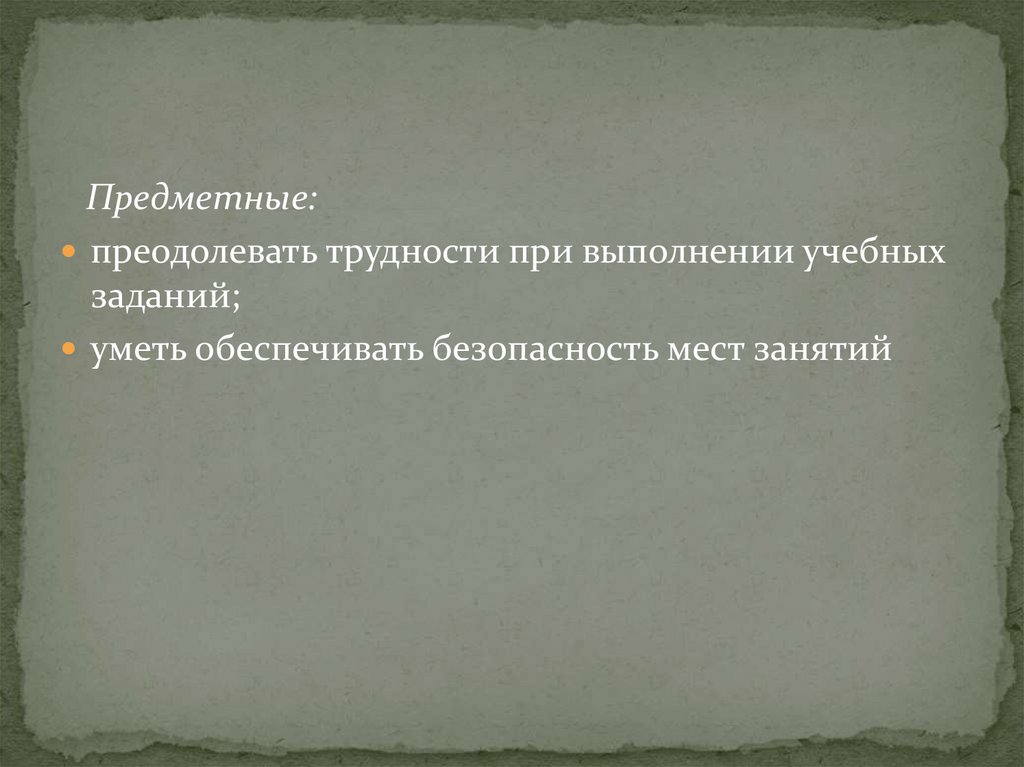 Предметные:

- преодолевать трудности при выполнении учебных заданий;
- уметь обеспечивать безопасность мест занятий